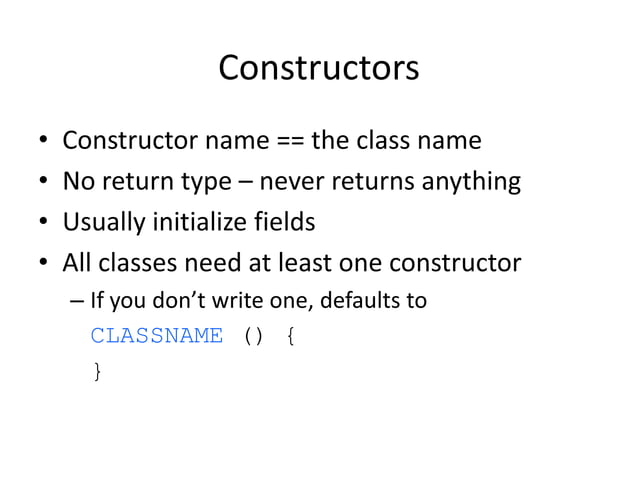 Constructors

• Constructor name == the class name
• No return type – never returns anything
• Usually initialize fields
• All classes need at least one constructor
– If you don't write one, defaults to
CLASSNAME () {
}